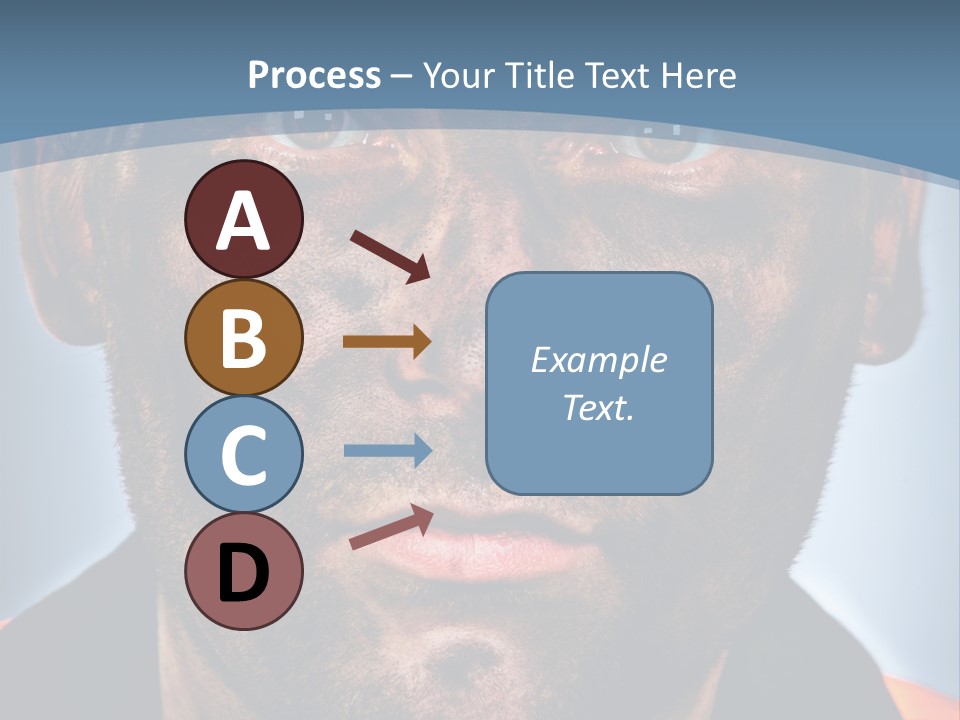 Process – Your Title Text Here

A

B

C

D

Example Text.